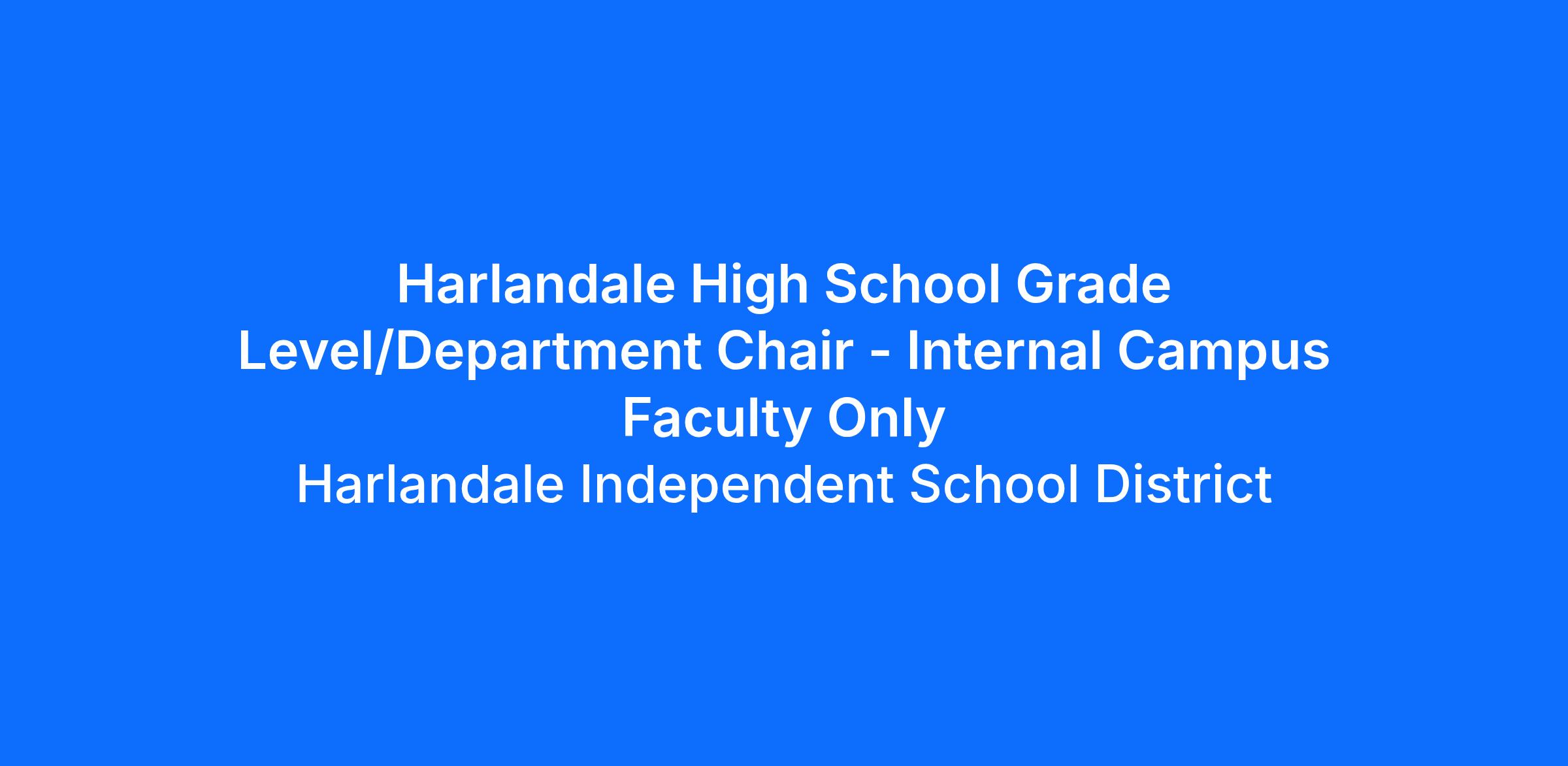 Harlandale High School Grade Level/Department Chair - Internal Campus Faculty Only

Harlandale Independent School District